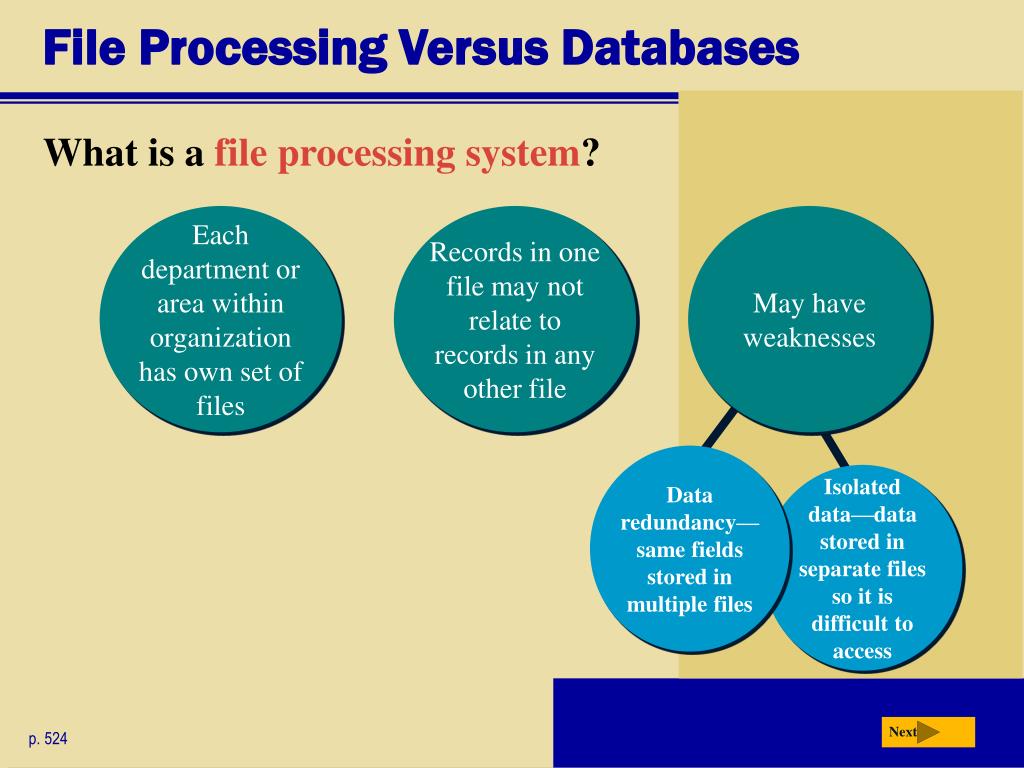 File Processing Versus Databases

What is a file processing system?

Each department or area within organization has own set of files

Records in one file may not relate to records in any other file

May have weaknesses

Data redundancy—same fields stored in multiple files

Isolated data—data stored in separate files so it is difficult to access

p. 524

Next